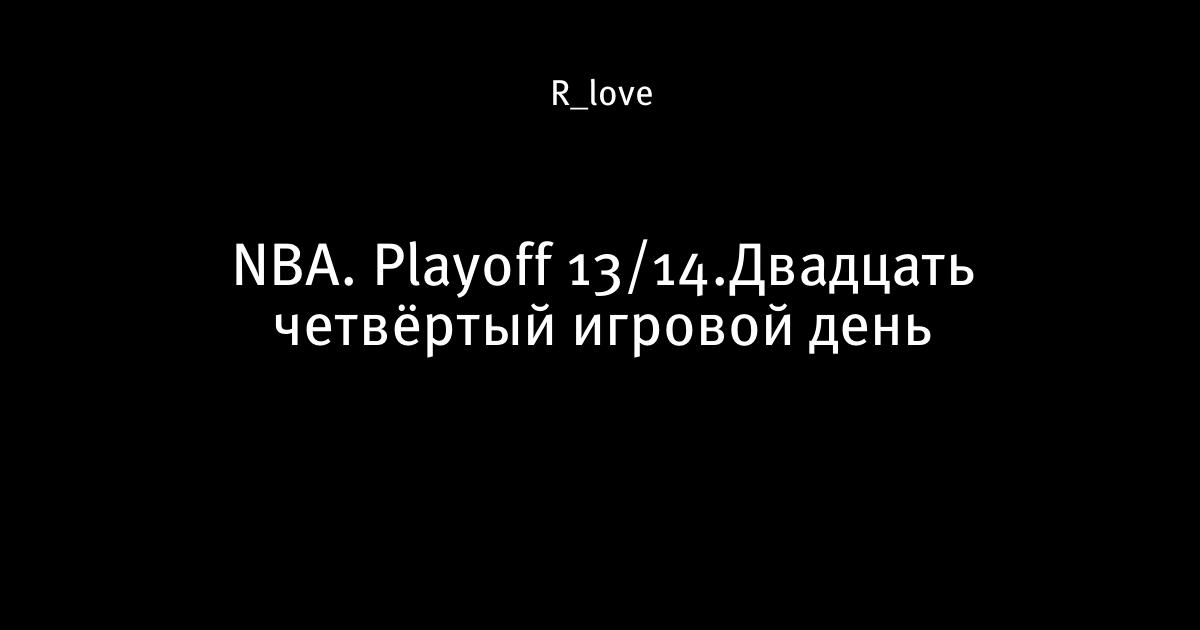 R_love

NBA. Playoff 13/14.Двадцать четвёртый игровой день